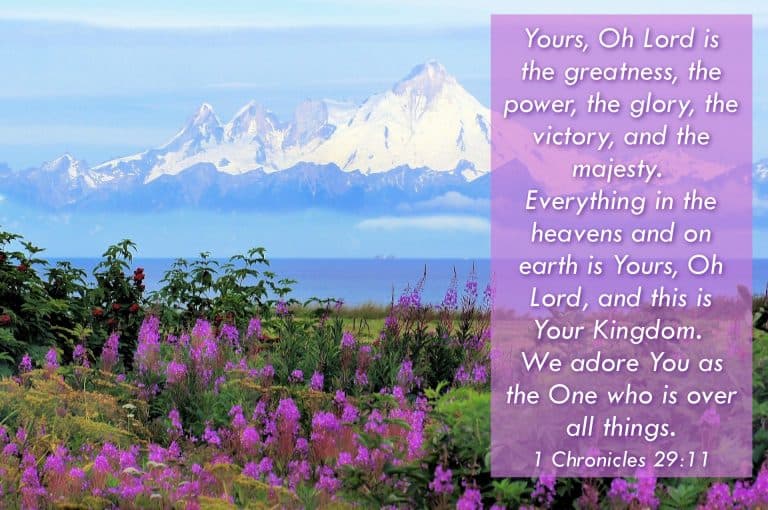 Yours, Oh Lord is the greatness, the power, the glory, the victory, and the majesty.
Everything in the heavens and on earth is Yours, Oh Lord, and this is Your Kingdom.
We adore You as the One who is over all things.
1 Chronicles 29:11